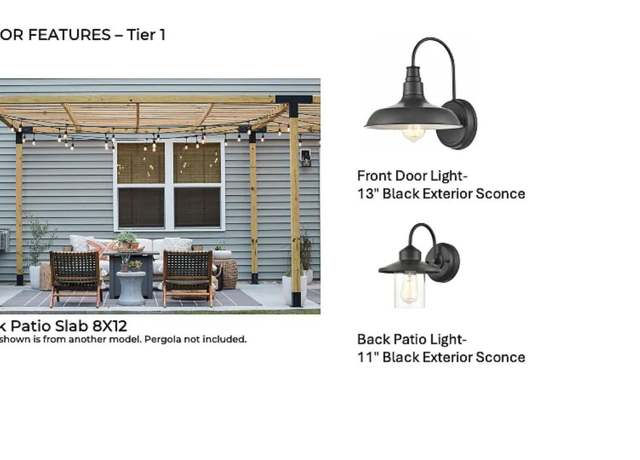 OR FEATURES – Tier 1

k Patio Slab 8X12
shown is from another model. Pergola not included.

Front Door Light-
13" Black Exterior Sconce

Back Patio Light-
11" Black Exterior Sconce